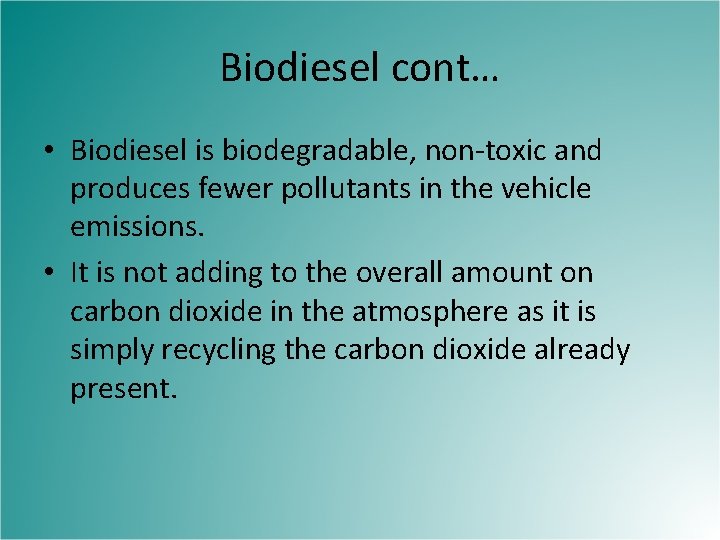 Biodiesel cont…

• Biodiesel is biodegradable, non-toxic and produces fewer pollutants in the vehicle emissions.

• It is not adding to the overall amount on carbon dioxide in the atmosphere as it is simply recycling the carbon dioxide already present.